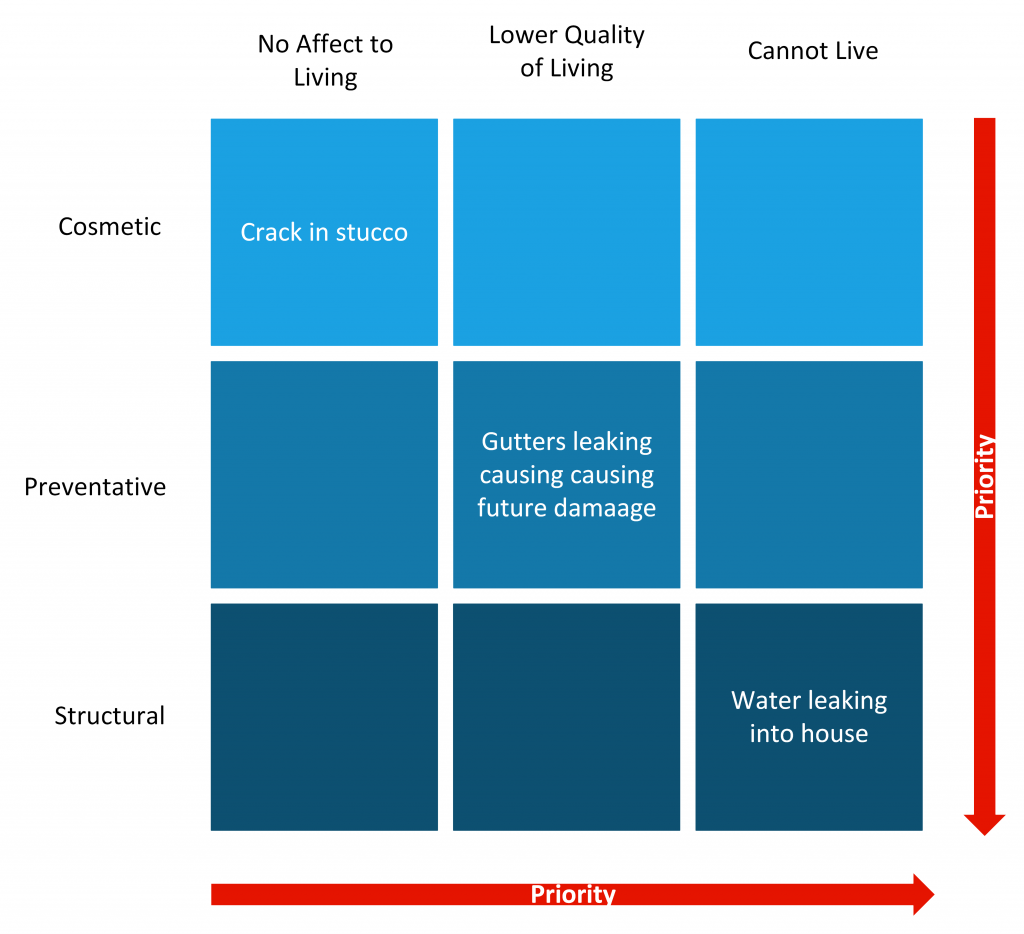 |  | No Affect to Living | Lower Quality of Living | Cannot Live |
|---|---|---|---|
| Cosmetic | Crack in stucco |  |  |
| Preventative |  | Gutters leaking causing causing future damaage |  |
| Structural |  |  | Water leaking into house |

Priority

Priority